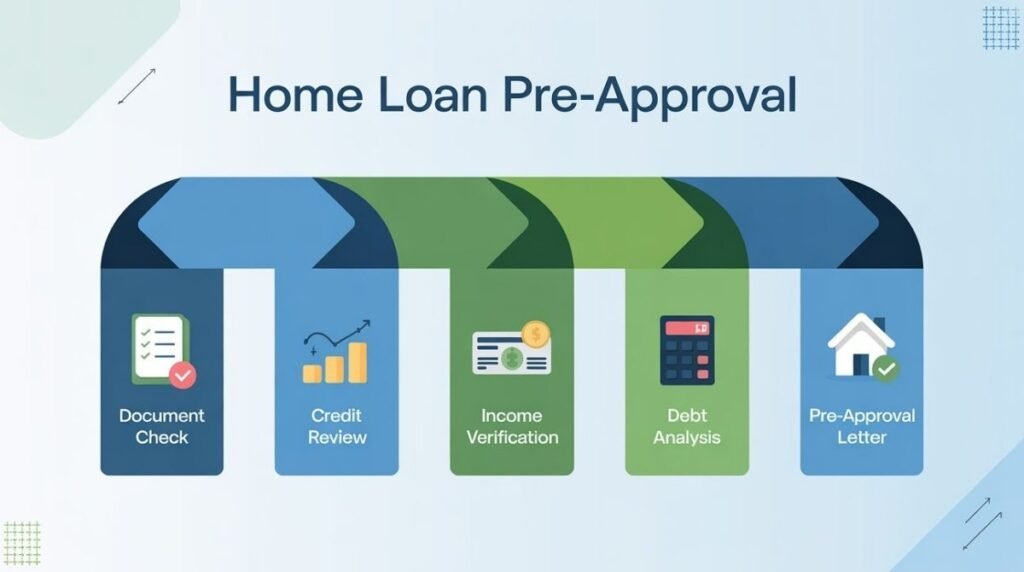 Home Loan Pre-Approval

Document Check

Credit Review

Income Verification

Debt Analysis

Pre-Approval Letter